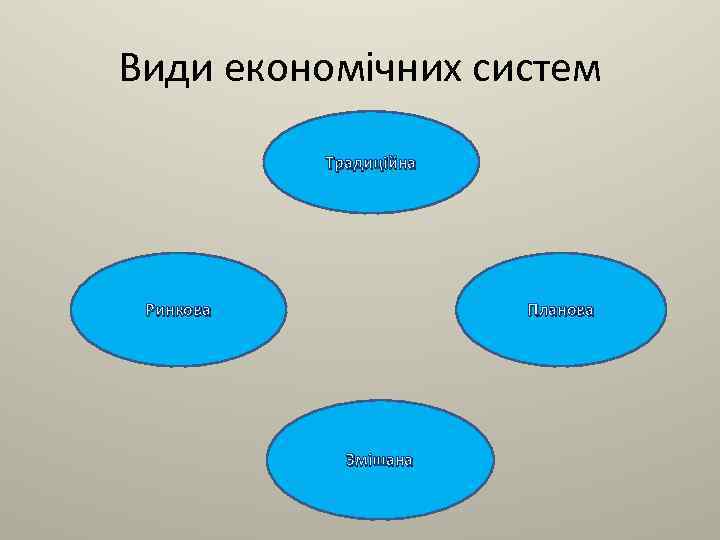 Види економічних систем

Традиційна

Ринкова

Планова

Змішана